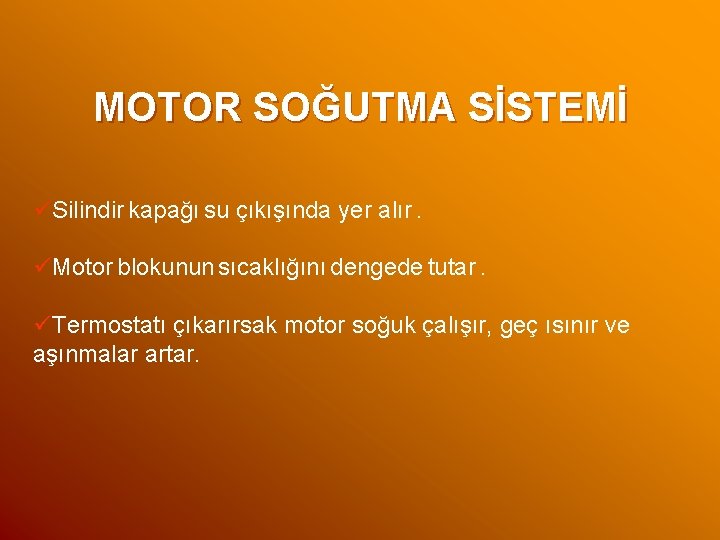 MOTOR SOĞUTMA SİSTEMİ

✓Silindir kapağı su çıkışında yer alır .

✓Motor blokunun sıcaklığını dengede tutar .

✓Termostatı çıkarırsak motor soğuk çalışır, geç ısınır ve aşınmalar artar.